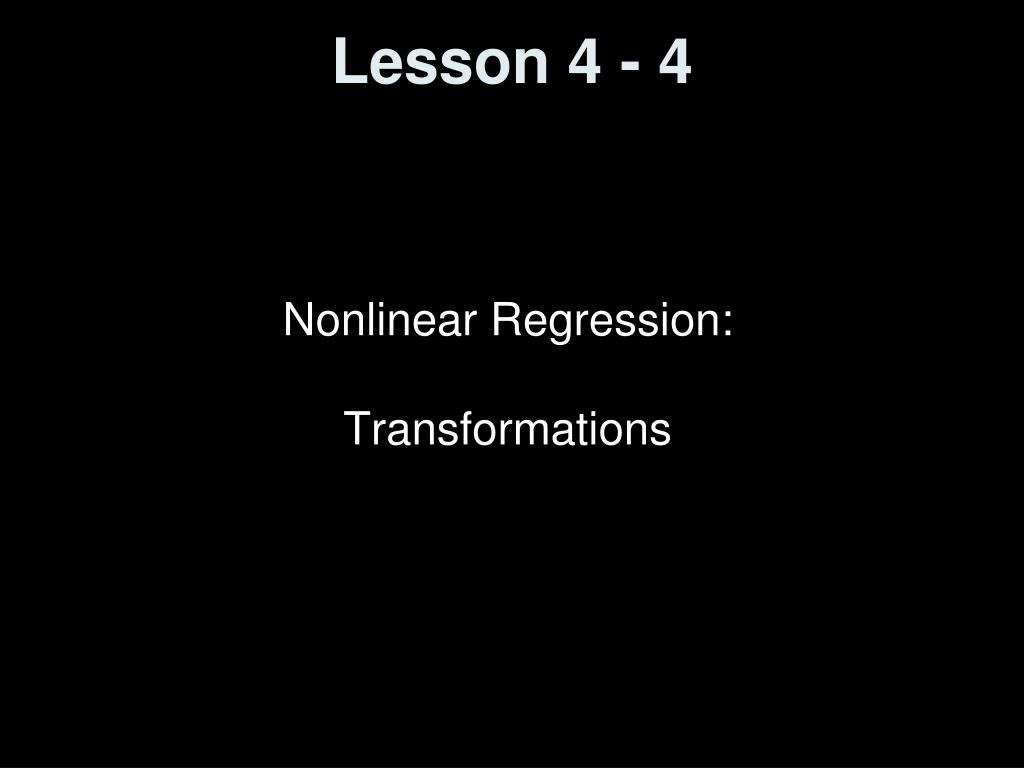 Lesson 4 - 4

Nonlinear Regression:

Transformations